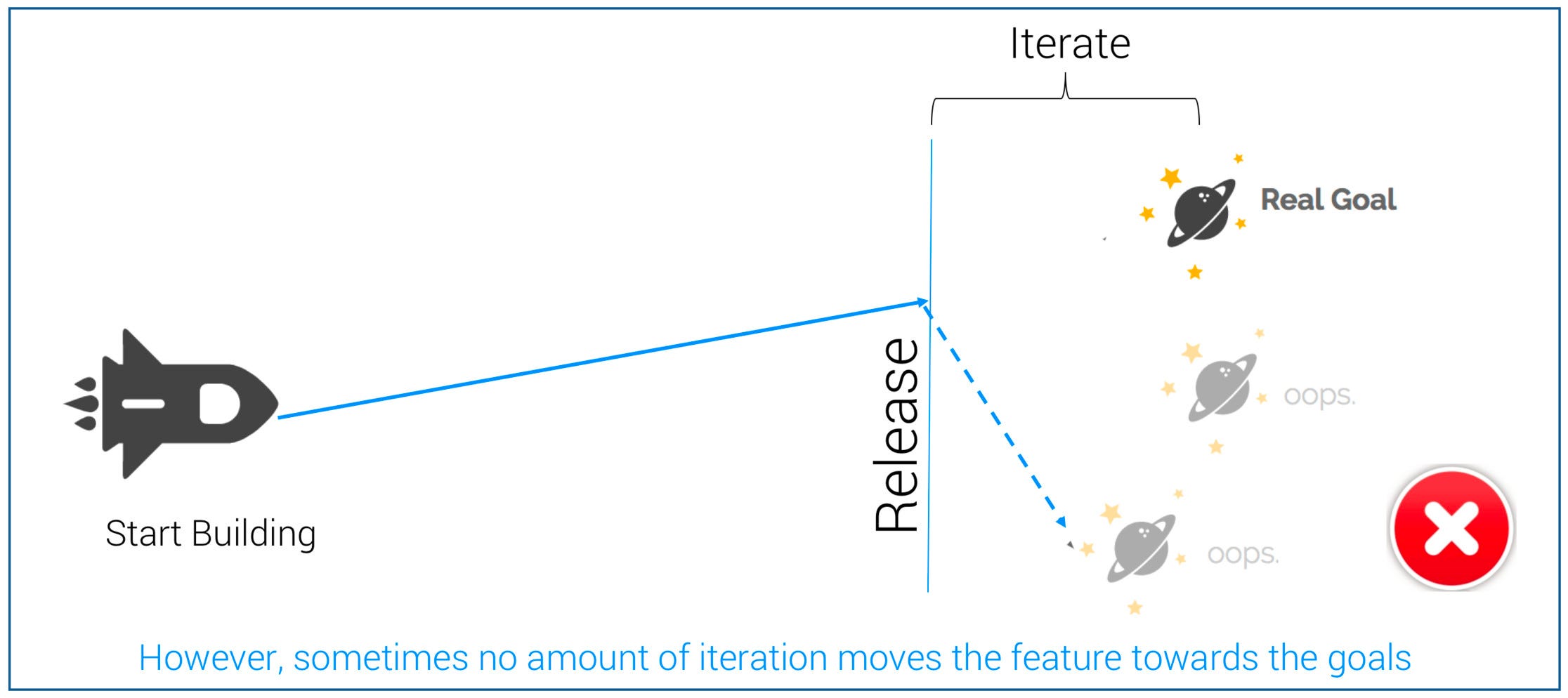 Iterate

Real Goal

Release

oops.

oops.

Start Building

However, sometimes no amount of iteration moves the feature towards the goals